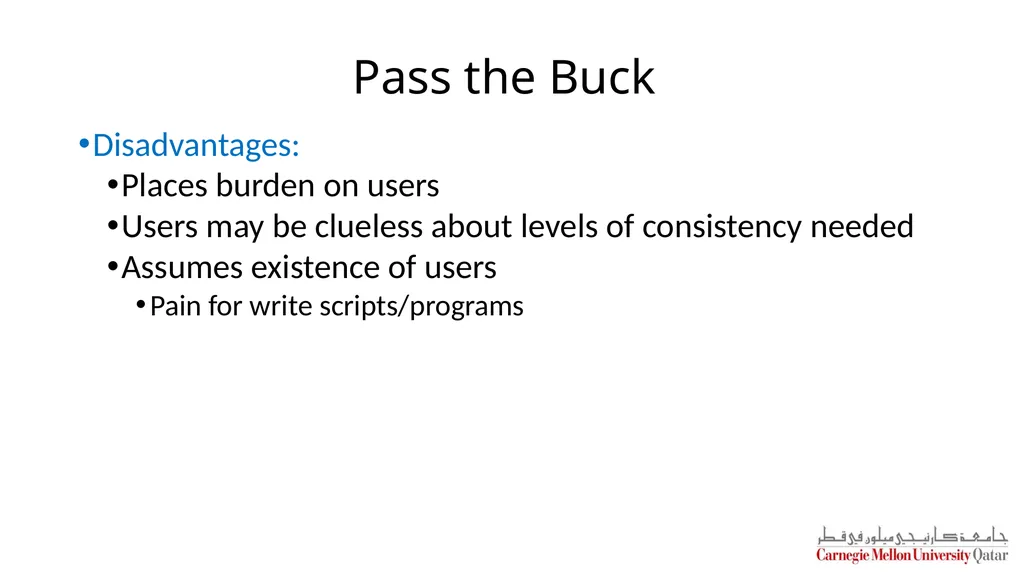 Pass the Buck

•Disadvantages:
•Places burden on users
•Users may be clueless about levels of consistency needed
•Assumes existence of users
•Pain for write scripts/programs

جامعة كارنيجي ميلون في قطر
Carnegie Mellon University Qatar